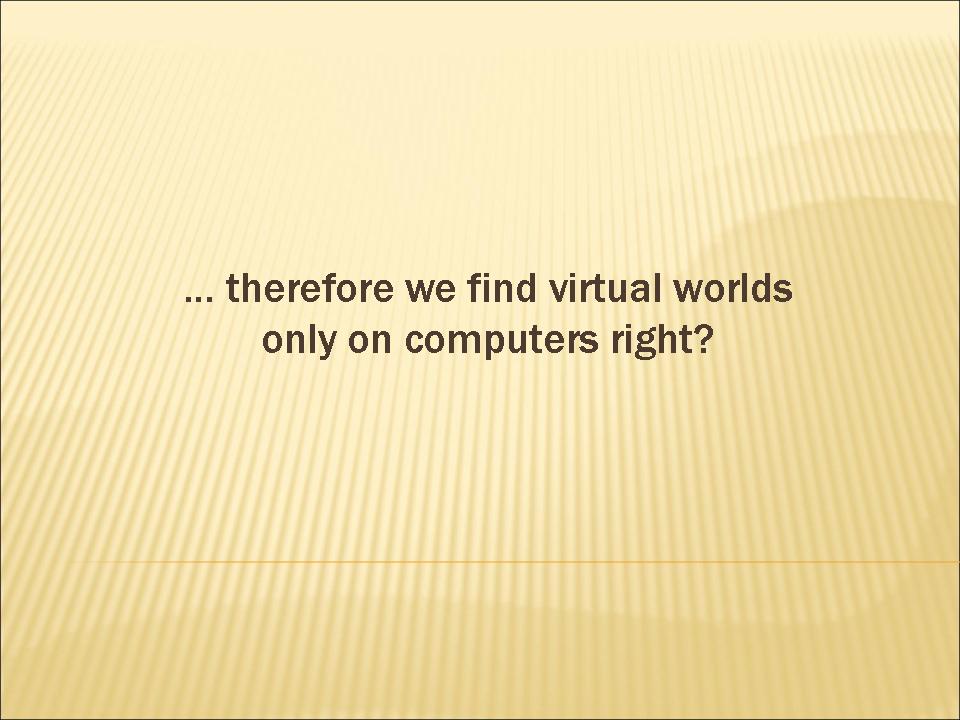 … therefore we find virtual worlds only on computers right?